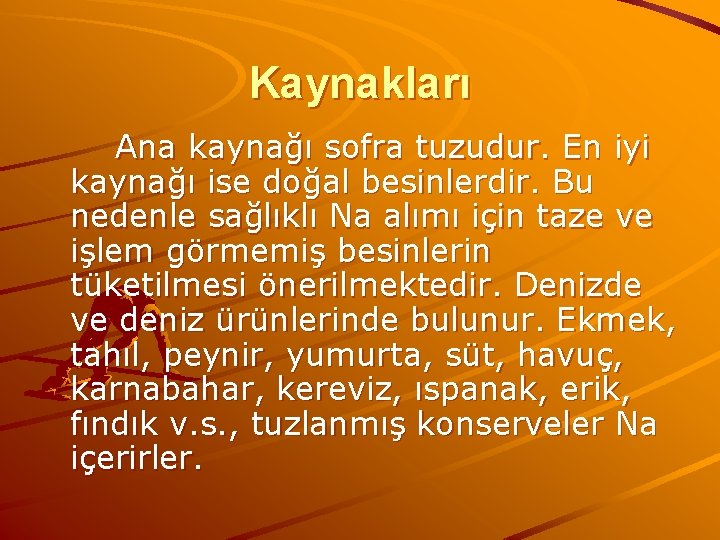 Kaynakları

Ana kaynağı sofra tuzudur. En iyi kaynağı ise doğal besinlerdir. Bu nedenle sağlıklı Na alımı için taze ve işlem görmemiş besinlerin tüketilmesi önerilmektedir. Denizde ve deniz ürünlerinde bulunur. Ekmek, tahıl, peynir, yumurta, süt, havuç, karnabahar, kereviz, ıspanak, erik, fındık v.s., tuzlanmış konserveler Na içerirler.